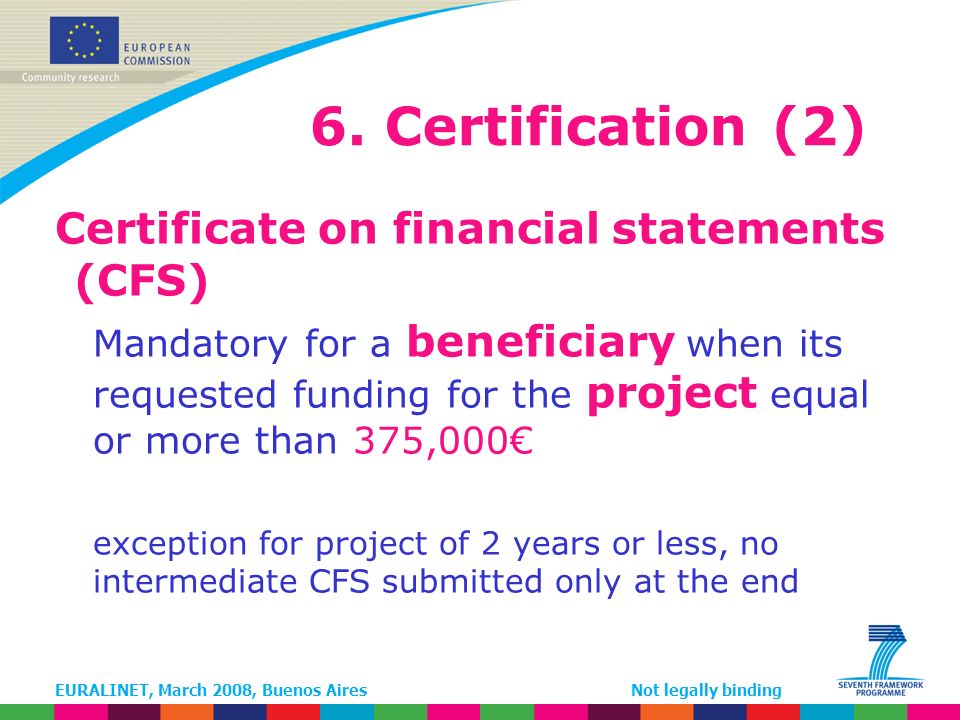 EUROPEAN COMMISSION
Community research

6. Certification (2)

Certificate on financial statements (CFS)

Mandatory for a beneficiary when its requested funding for the project equal or more than 375,000€

exception for project of 2 years or less, no intermediate CFS submitted only at the end

EURALINET, March 2008, Buenos Aires

Not legally binding

SEVENTH FRAMEWORK PROGRAMME